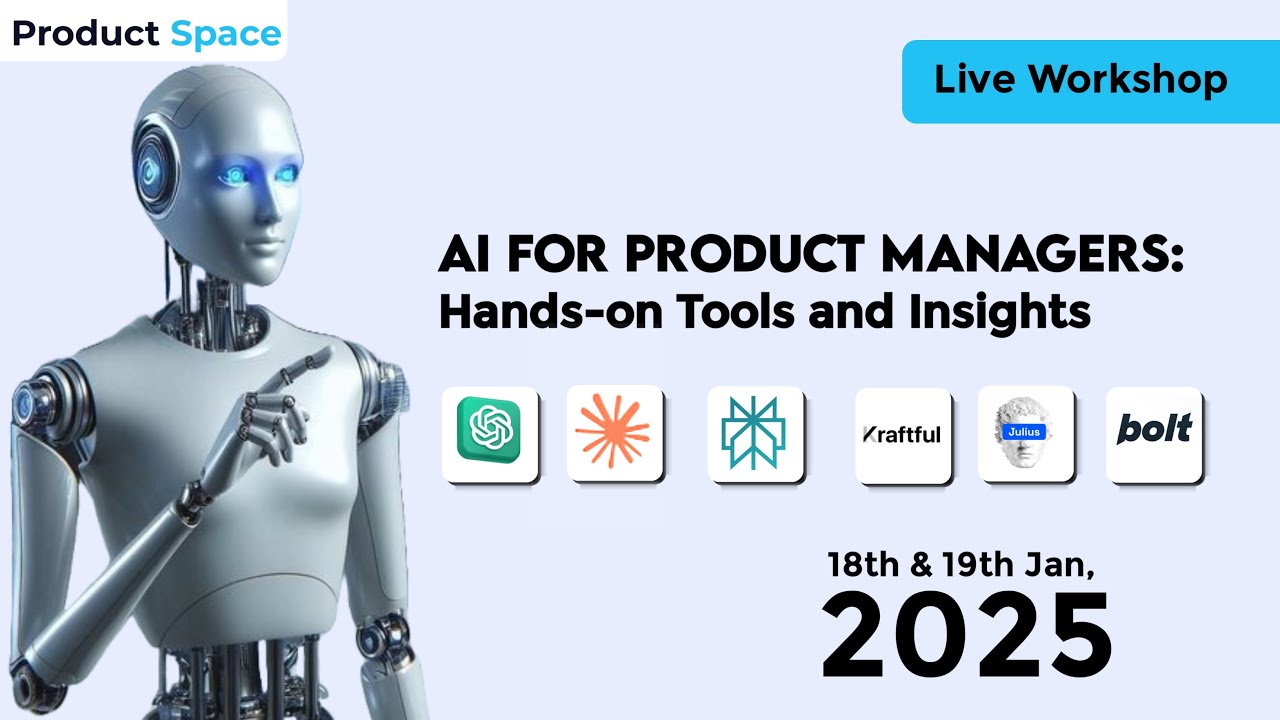 Product Space

Live Workshop

AI FOR PRODUCT MANAGERS:
Hands-on Tools and Insights

Kraftful

Julius

bolt

18th & 19th Jan,
2025